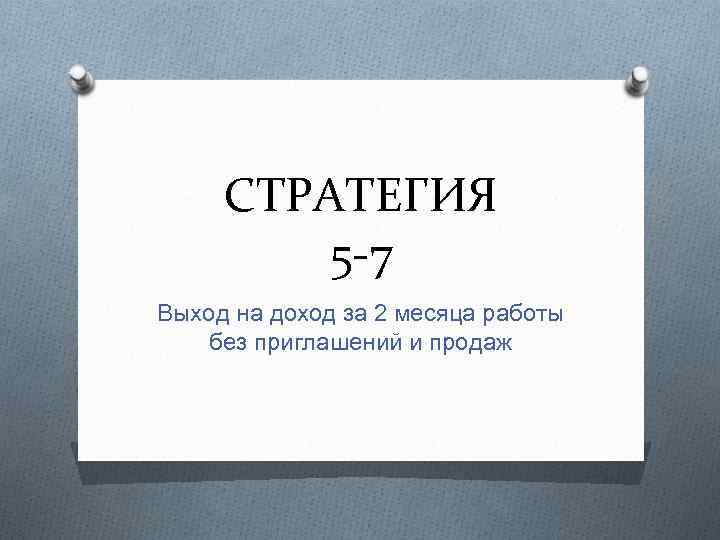 СТРАТЕГИЯ
5-7

Выход на доход за 2 месяца работы без приглашений и продаж